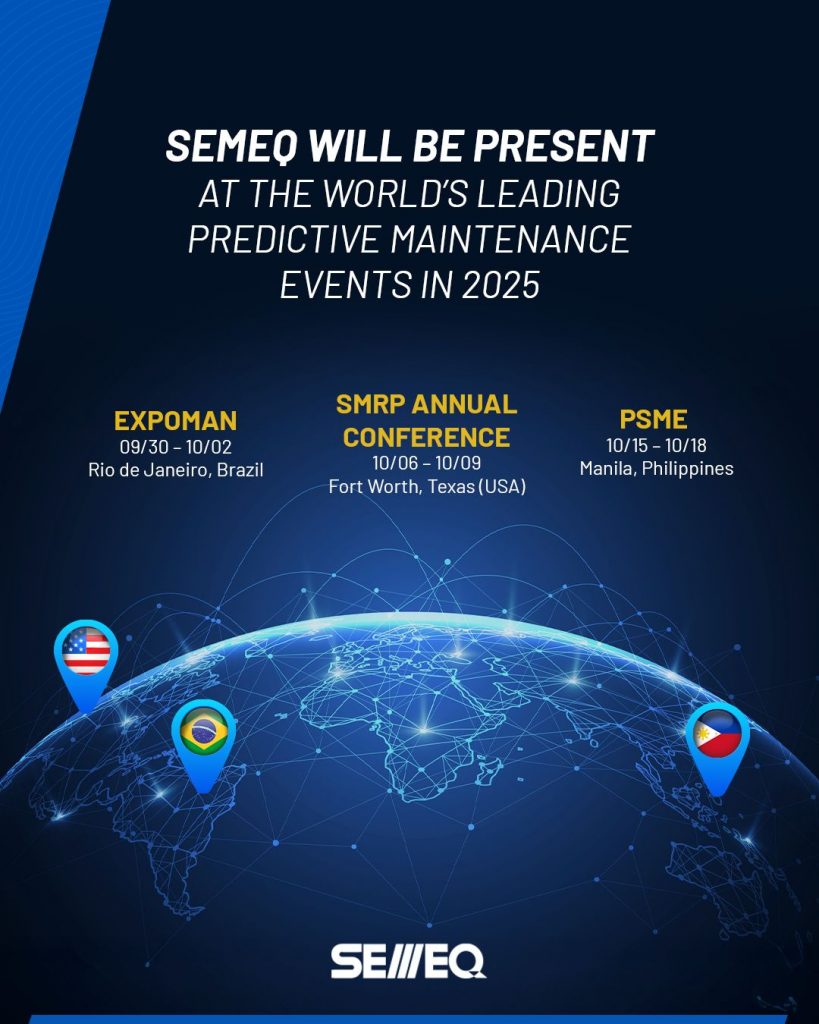 SEMEQ WILL BE PRESENT AT THE WORLD'S LEADING PREDICTIVE MAINTENANCE EVENTS IN 2025

EXPOMAN
09/30 – 10/02
Rio de Janeiro, Brazil

SMRP ANNUAL CONFERENCE
10/06 – 10/09
Fort Worth, Texas (USA)

PSME
10/15 – 10/18
Manila, Philippines

SEMEQ